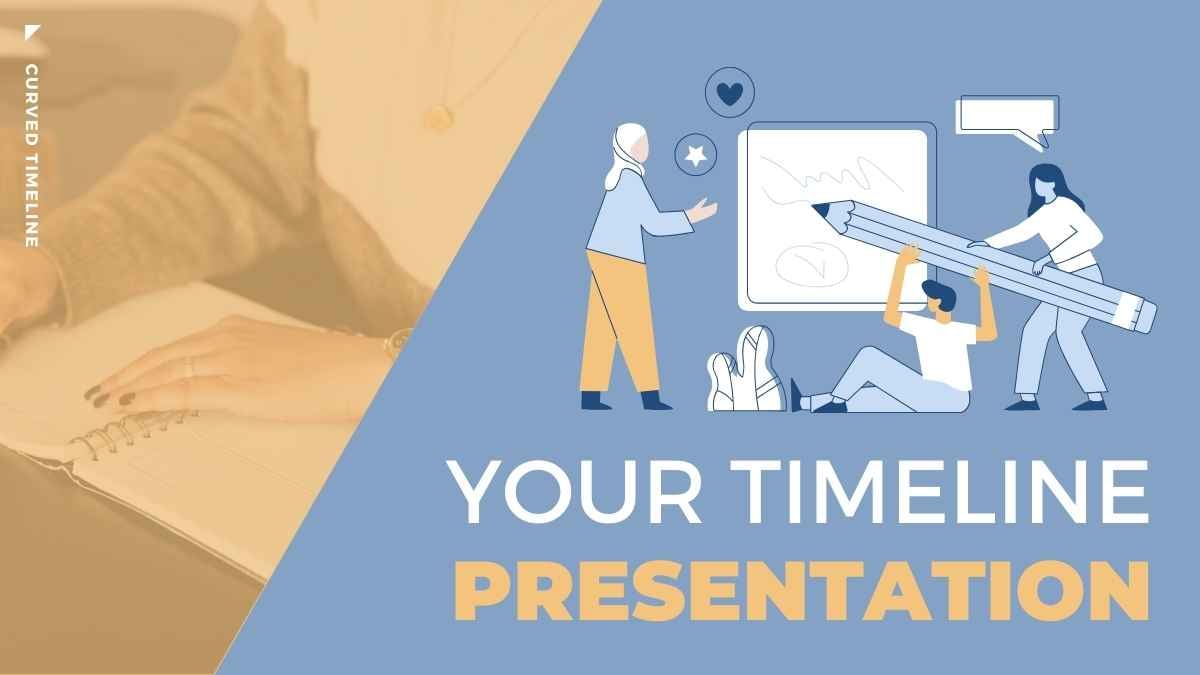 CURVED TIMELINE

YOUR TIMELINE
PRESENTATION